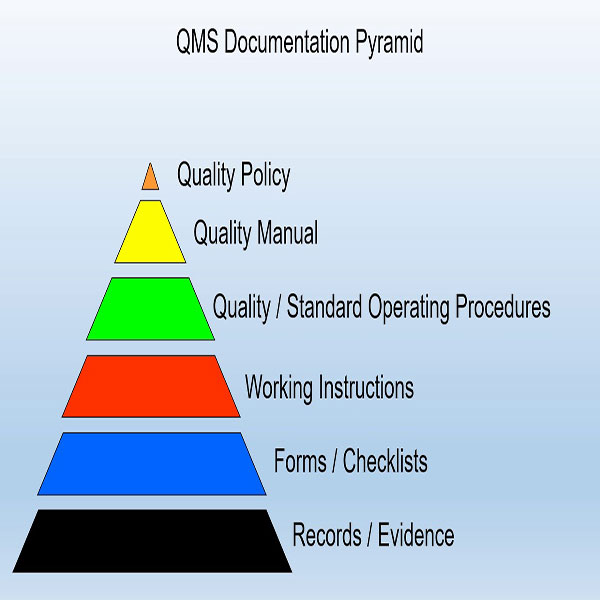 QMS Documentation Pyramid

Quality Policy

Quality Manual

Quality / Standard Operating Procedures

Working Instructions

Forms / Checklists

Records / Evidence